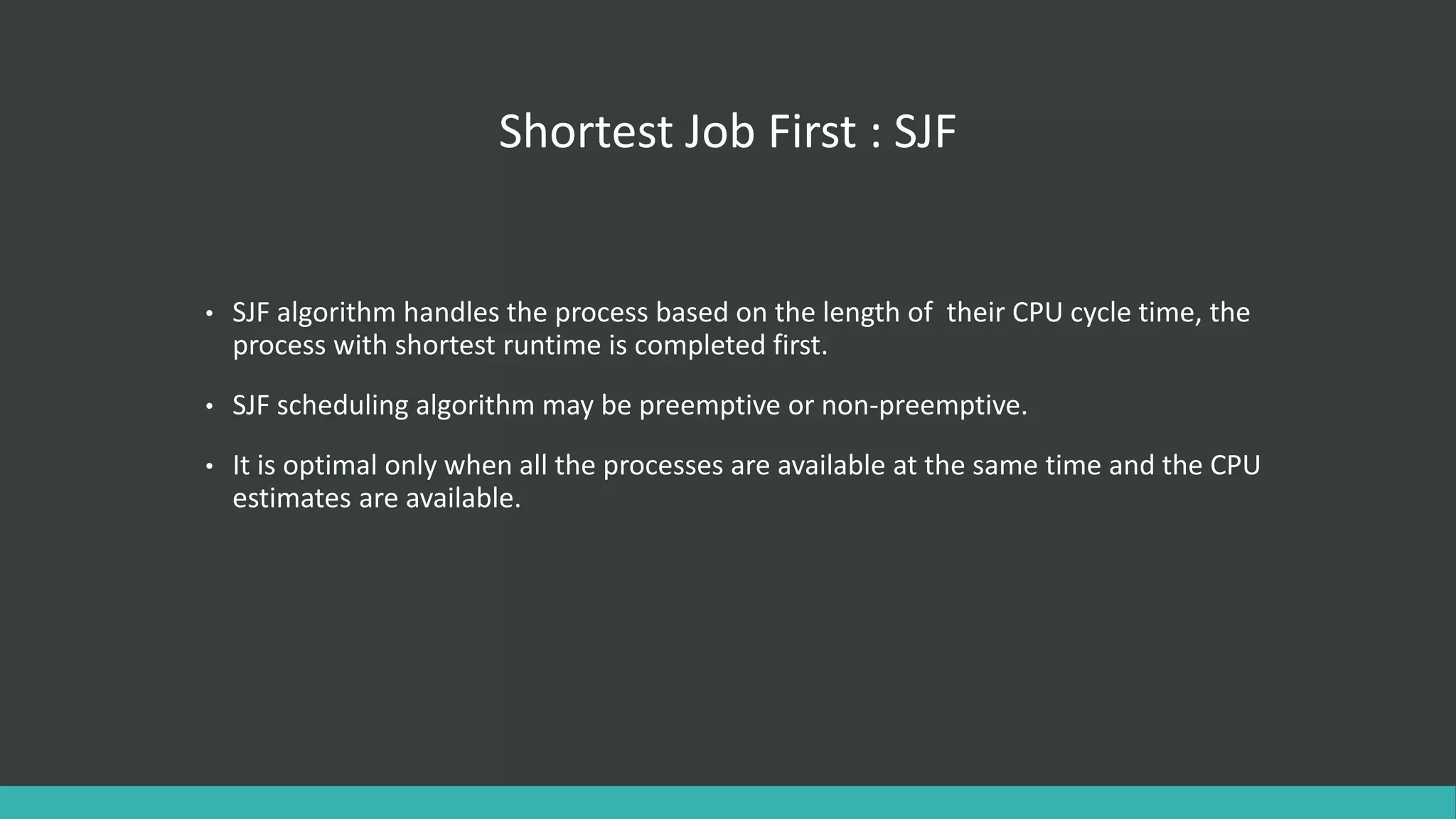 Shortest Job First : SJF

• SJF algorithm handles the process based on the length of their CPU cycle time, the process with shortest runtime is completed first.

• SJF scheduling algorithm may be preemptive or non-preemptive.

• It is optimal only when all the processes are available at the same time and the CPU estimates are available.